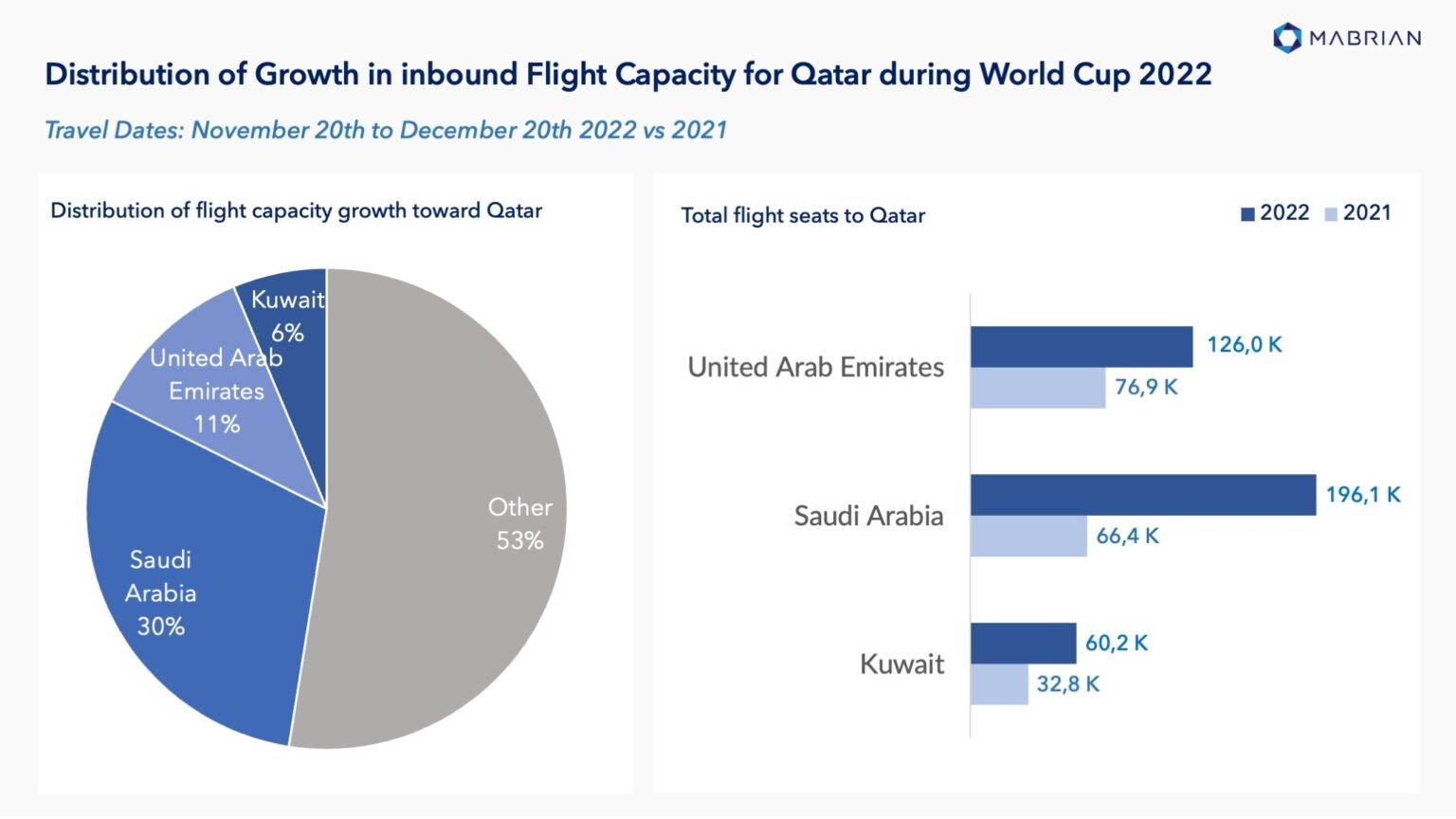 MABRIAN

Distribution of Growth in inbound Flight Capacity for Qatar during World Cup 2022

Travel Dates: November 20th to December 20th 2022 vs 2021

Distribution of flight capacity growth toward Qatar

Kuwait 6%
United Arab Emirates 11%
Saudi Arabia 30%
Other 53%

Total flight seats to Qatar

2022 2021

United Arab Emirates
126,0 K
76,9 K

Saudi Arabia
196,1 K
66,4 K

Kuwait
60,2 K
32,8 K